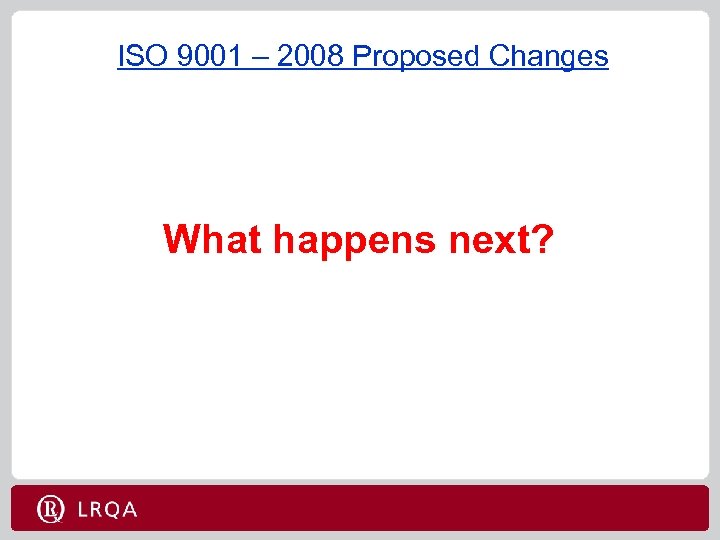 ISO 9001 – 2008 Proposed Changes

What happens next?

LRQA